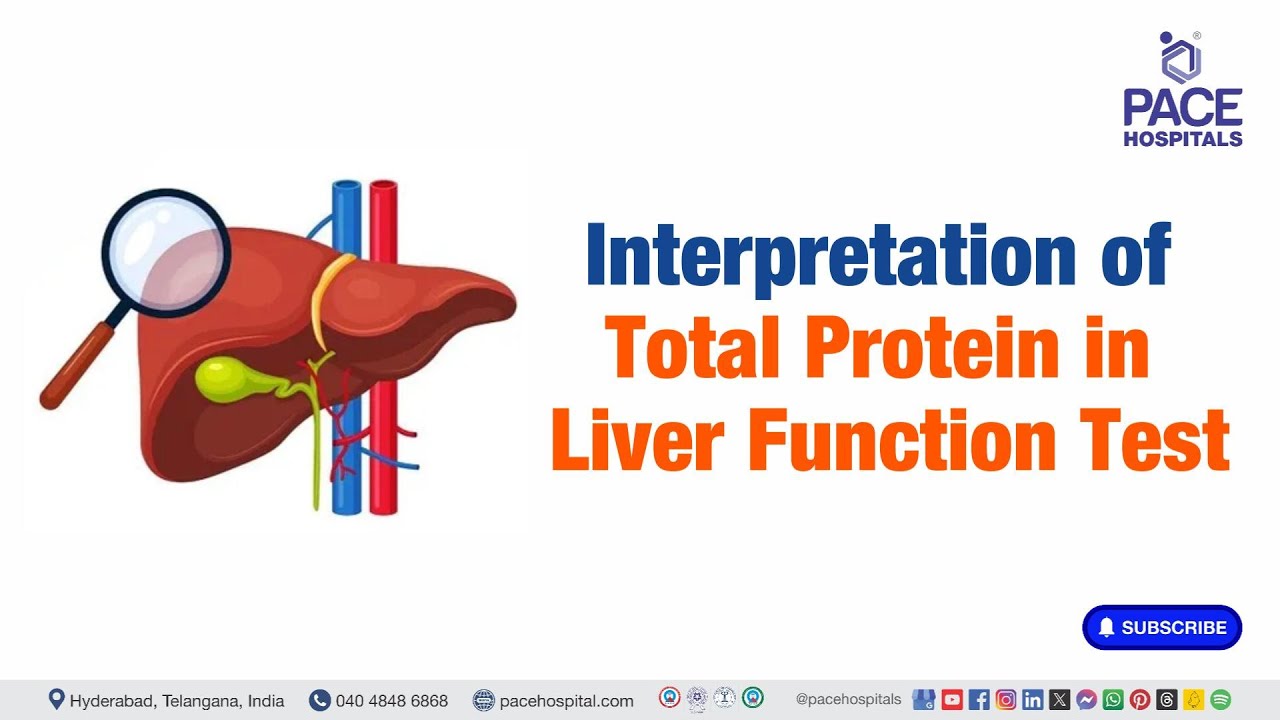 PACE HOSPITALS

Interpretation of Total Protein in Liver Function Test

SUBSCRIBE

Hyderabad, Telangana, India 040 4848 6868 pacehospital.com @pacehospitals